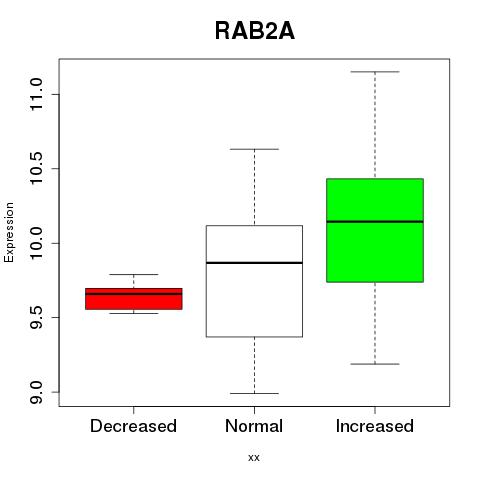 RAB2A

Expression

11.0
10.5
10.0
9.5
9.0

Decreased
Normal
Increased

xx